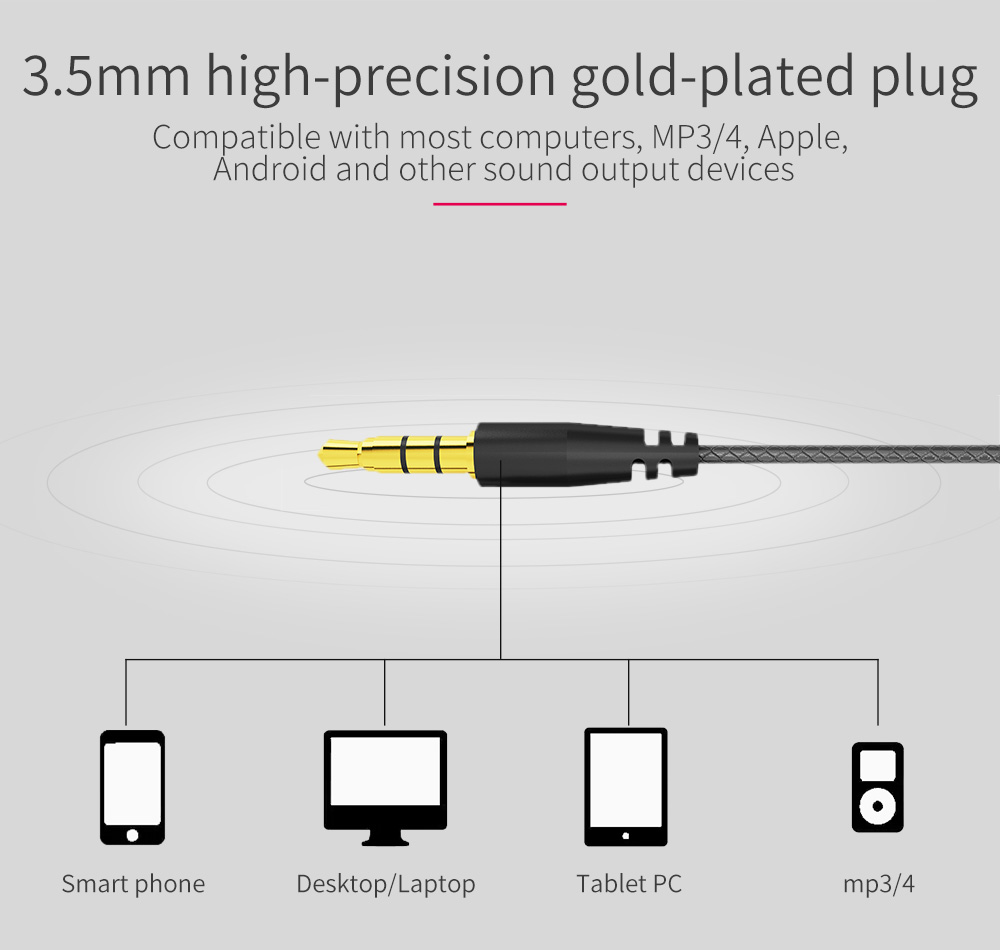 3.5mm high-precision gold-plated plug

Compatible with most computers, MP3/4, Apple, Android and other sound output devices

Smart phone

Desktop/Laptop

Tablet PC

mp3/4